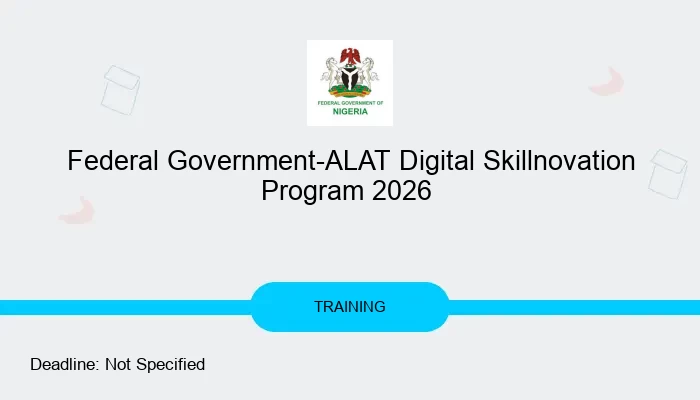 FEDERAL GOVERNMENT OF
NIGERIA

Federal Government-ALAT Digital Skillnovation Program 2026

TRAINING

Deadline: Not Specified